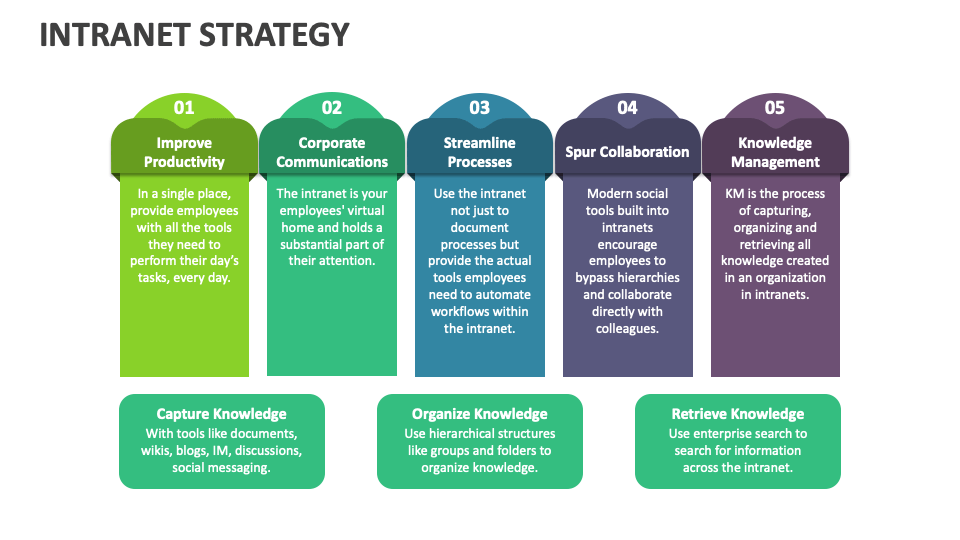 INTRANET STRATEGY

01
Improve Productivity
In a single place, provide employees with all the tools they need to perform their day's tasks, every day.

02
Corporate Communications
The intranet is your employees' virtual home and holds a substantial part of their attention.

03
Streamline Processes
Use the intranet not just to document processes but provide the actual tools employees need to automate workflows within the intranet.

04
Spur Collaboration
Modern social tools built into intranets encourage employees to bypass hierarchies and collaborate directly with colleagues.

05
Knowledge Management
KM is the process of capturing, organizing and retrieving all knowledge created in an organization in intranets.

Capture Knowledge
With tools like documents, wikis, blogs, IM, discussions, social messaging.

Organize Knowledge
Use hierarchical structures like groups and folders to organize knowledge.

Retrieve Knowledge
Use enterprise search to search for information across the intranet.